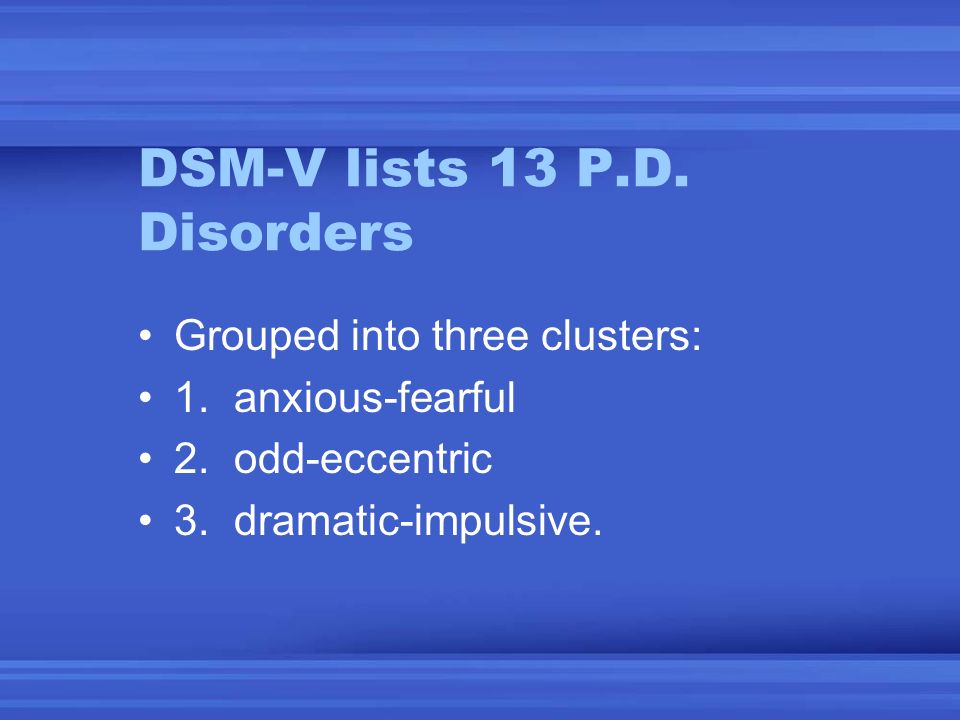 DSM-V lists 13 P.D. Disorders

• Grouped into three clusters:
• 1. anxious-fearful
• 2. odd-eccentric
• 3. dramatic-impulsive.